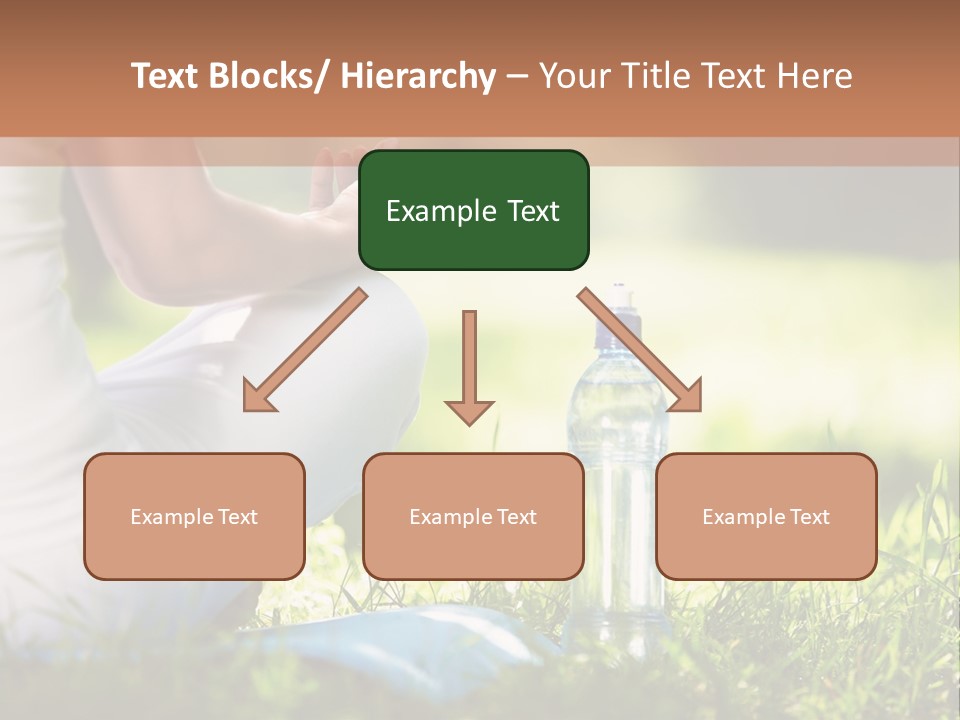 Text Blocks/ Hierarchy – Your Title Text Here

Example Text

Example Text

Example Text

Example Text